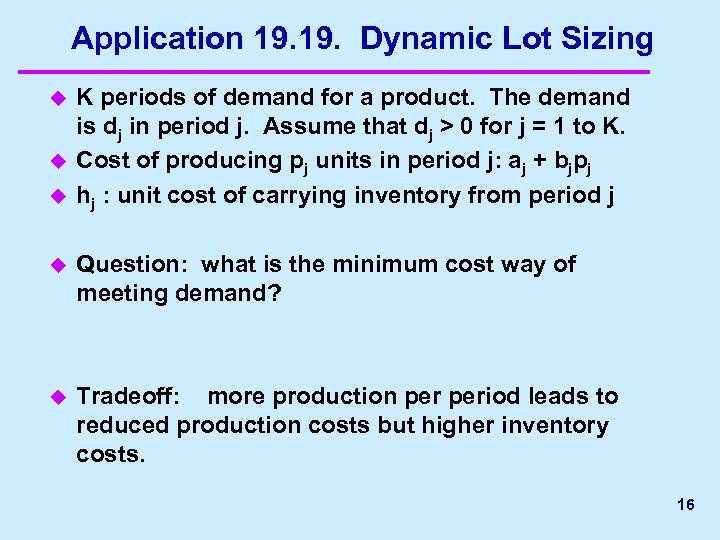 Application 19.19. Dynamic Lot Sizing

K periods of demand for a product. The demand is $d_j$ in period j. Assume that $d_j > 0$ for j = 1 to K.

Cost of producing $p_j$ units in period j: $a_j + b_j p_j$

$h_j$ : unit cost of carrying inventory from period j

Question: what is the minimum cost way of meeting demand?

Tradeoff: more production per period leads to reduced production costs but higher inventory costs.

16